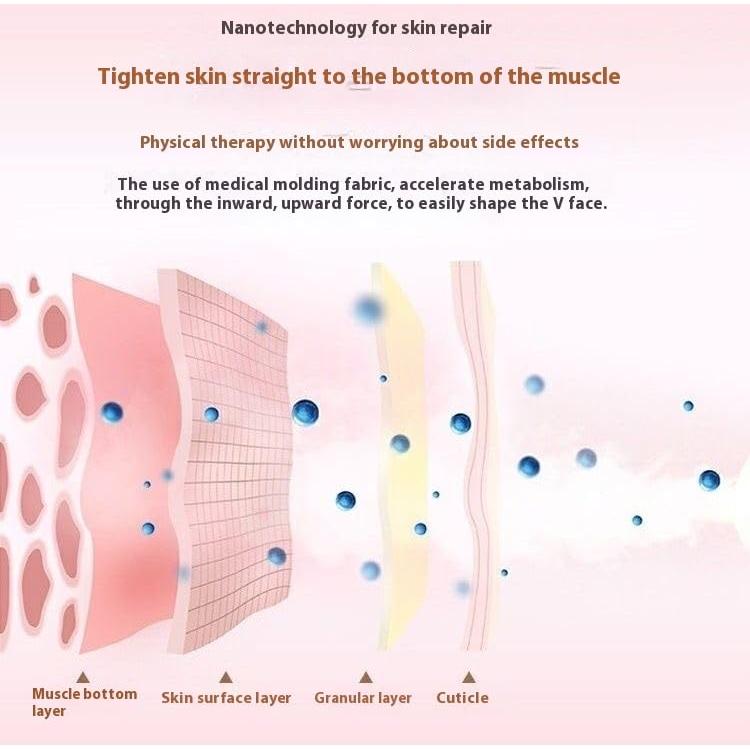 Nanotechnology for skin repair

Tighten skin straight to the bottom of the muscle

Physical therapy without worrying about side effects

The use of medical molding fabric, accelerate metabolism, through the inward, upward force, to easily shape the V face.

Muscle bottom layer

Skin surface layer

Granular layer

Cuticle